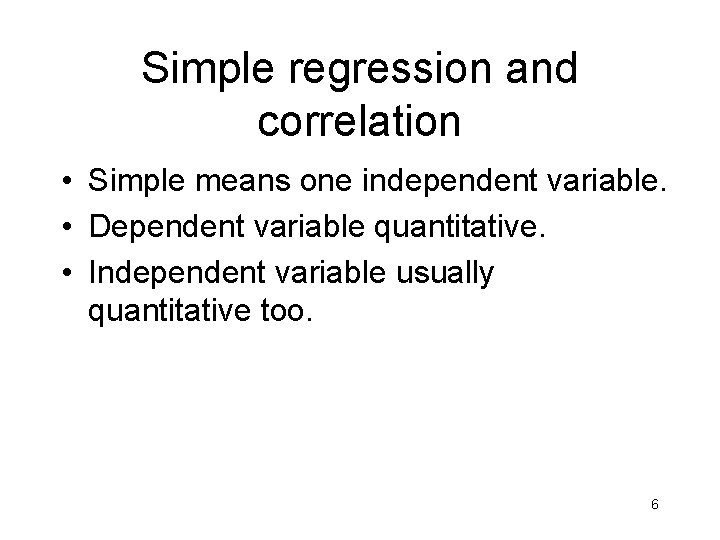 Simple regression and correlation

• Simple means one independent variable.
• Dependent variable quantitative.
• Independent variable usually quantitative too.

6